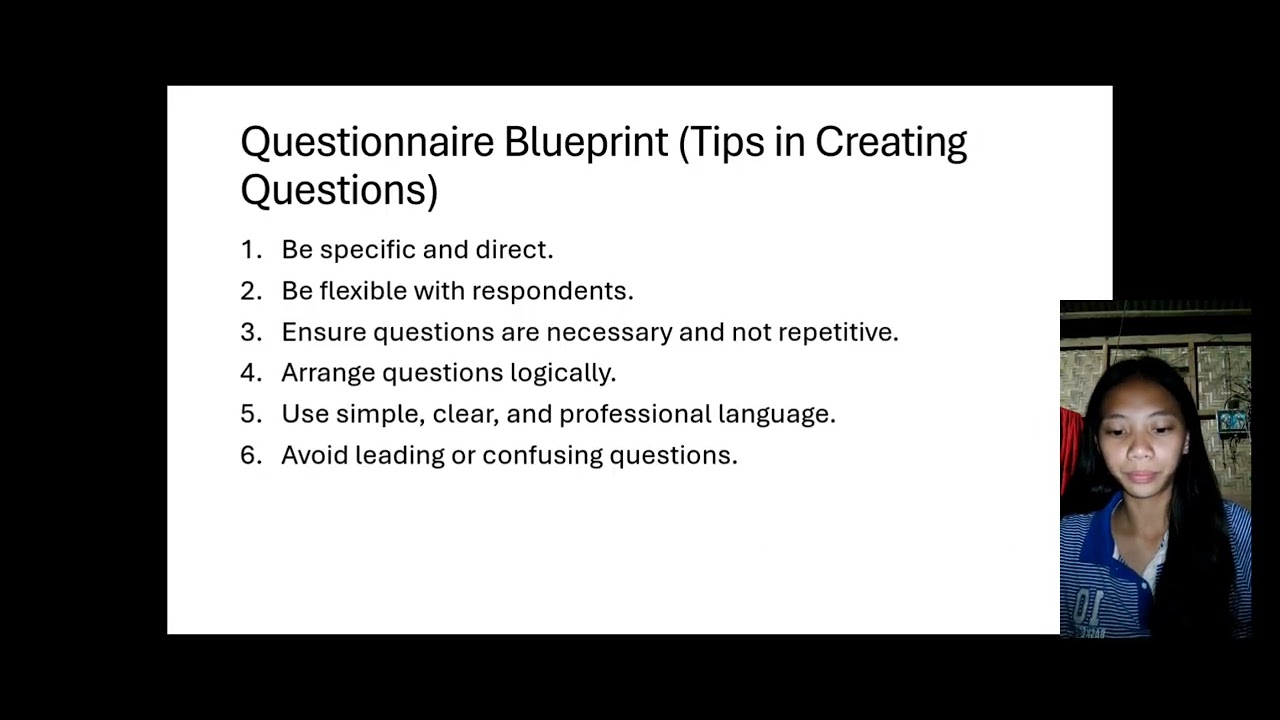 Questionnaire Blueprint (Tips in Creating Questions)

1. Be specific and direct.
2. Be flexible with respondents.
3. Ensure questions are necessary and not repetitive.
4. Arrange questions logically.
5. Use simple, clear, and professional language.
6. Avoid leading or confusing questions.